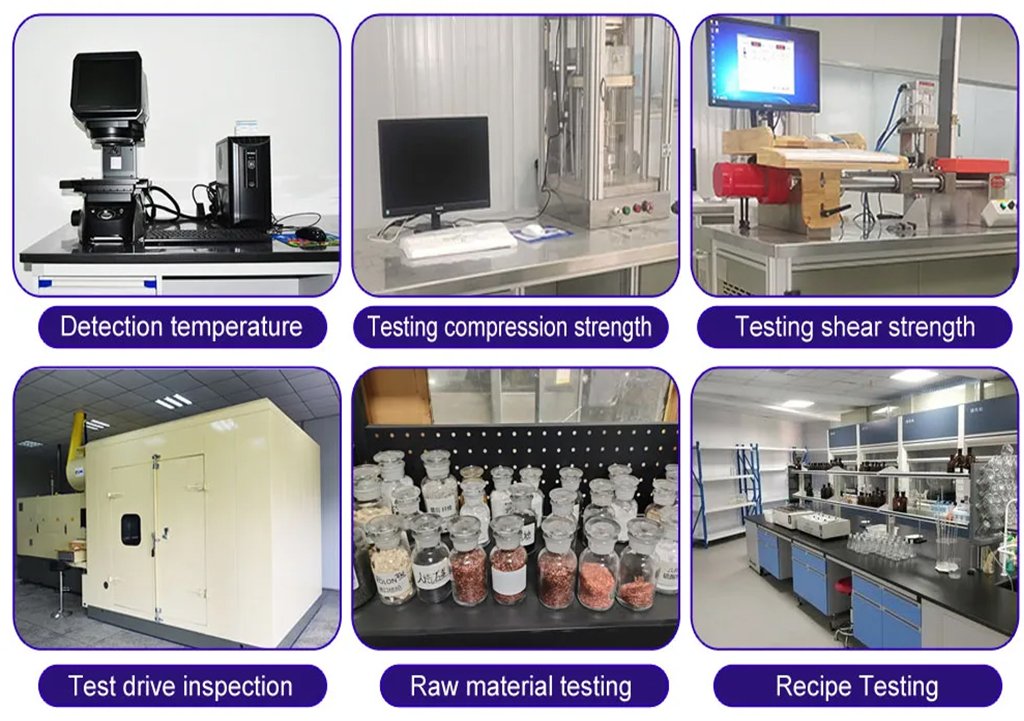 Detection temperature

Testing compression strength

Testing shear strength

Test drive inspection

Raw material testing

Recipe Testing